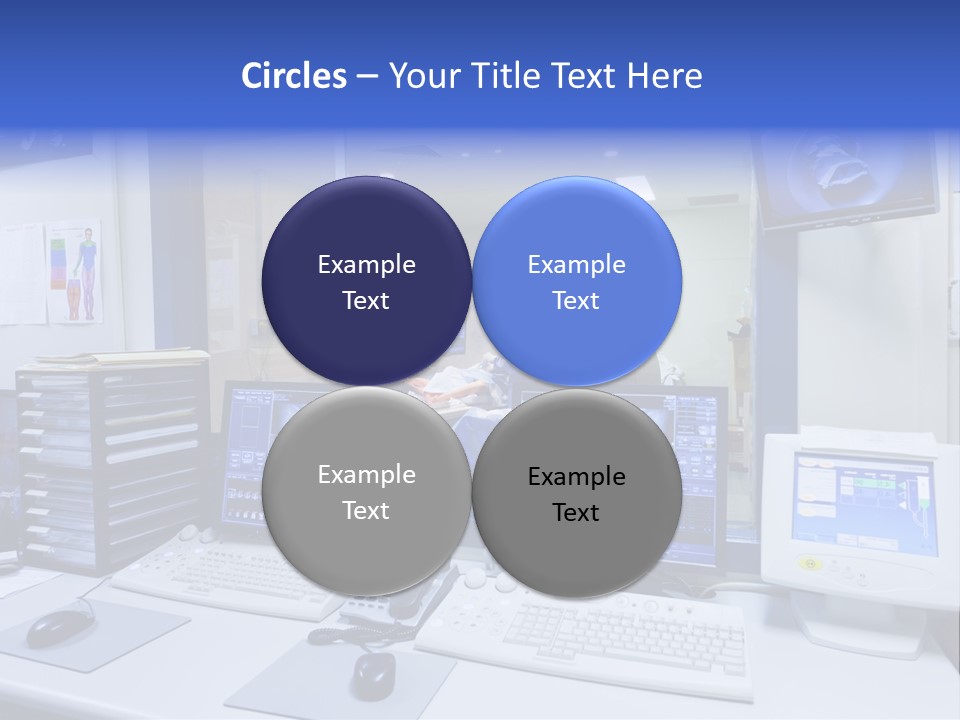 Circles – Your Title Text Here

Example Text

Example Text

Example Text

Example Text